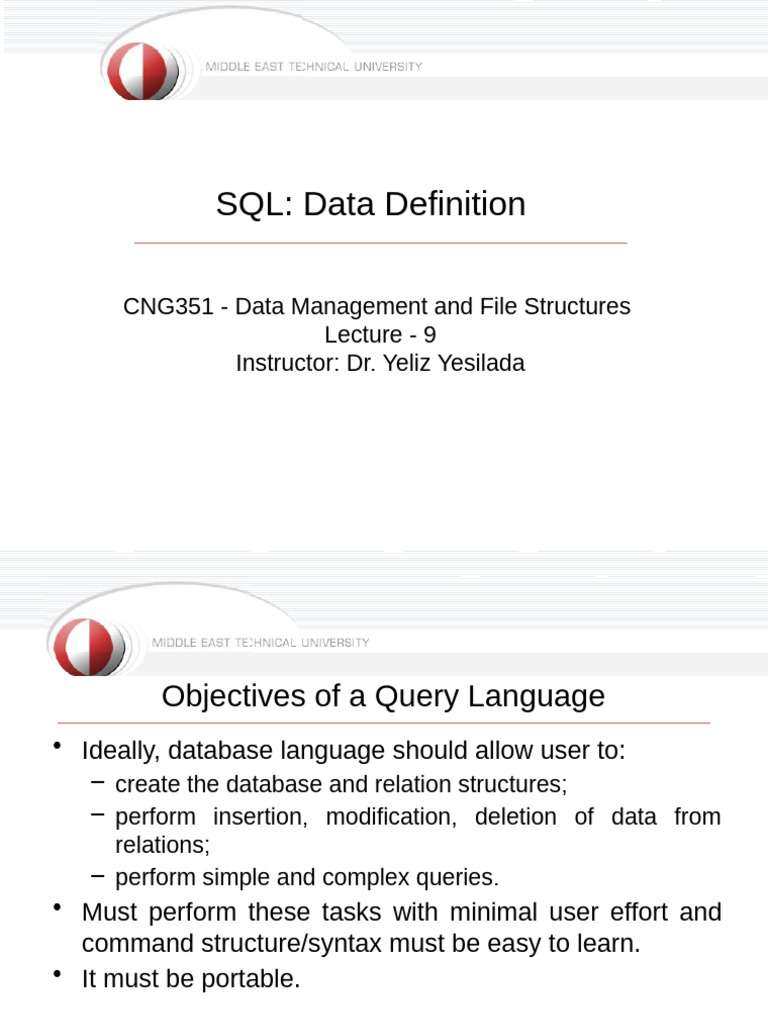 MIDDLE EAST TECHNICAL UNIVERSITY

SQL: Data Definition

CNG351 - Data Management and File Structures
Lecture - 9
Instructor: Dr. Yeliz Yesilada

MIDDLE EAST TECHNICAL UNIVERSITY

Objectives of a Query Language

• Ideally, database language should allow user to:
– create the database and relation structures;
– perform insertion, modification, deletion of data from relations;
– perform simple and complex queries.
• Must perform these tasks with minimal user effort and command structure/syntax must be easy to learn.
• It must be portable.